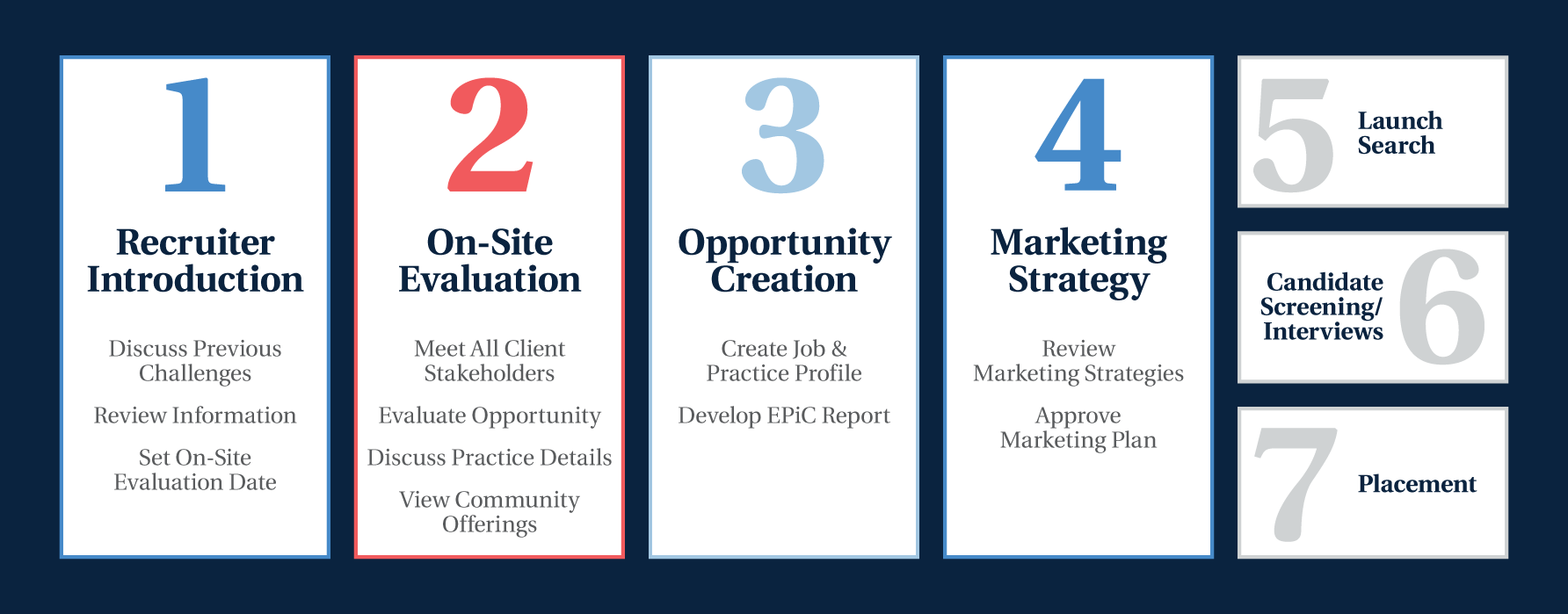 1

Recruiter Introduction

Discuss Previous Challenges

Review Information

Set On-Site Evaluation Date

2

On-Site Evaluation

Meet All Client Stakeholders

Evaluate Opportunity

Discuss Practice Details

View Community Offerings

3

Opportunity Creation

Create Job & Practice Profile

Develop EPiC Report

4

Marketing Strategy

Review Marketing Strategies

Approve Marketing Plan

5 Launch Search

Candidate Screening/ Interviews 6

7 Placement